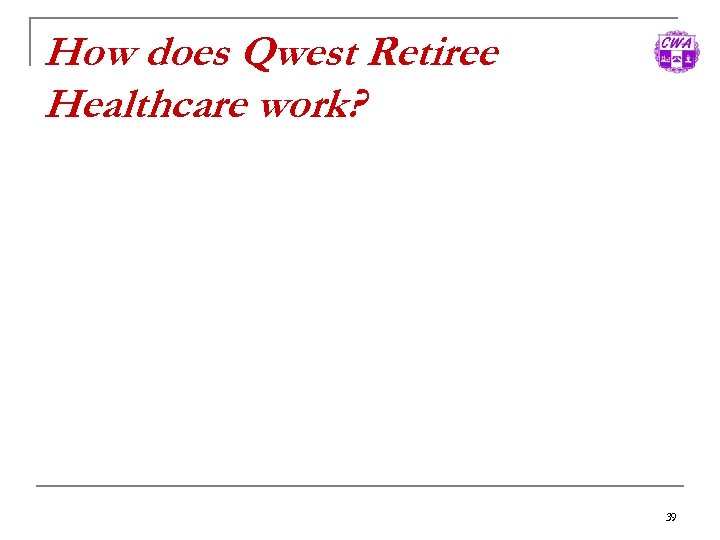 How does Qwest Retiree Healthcare work?

CWA

39